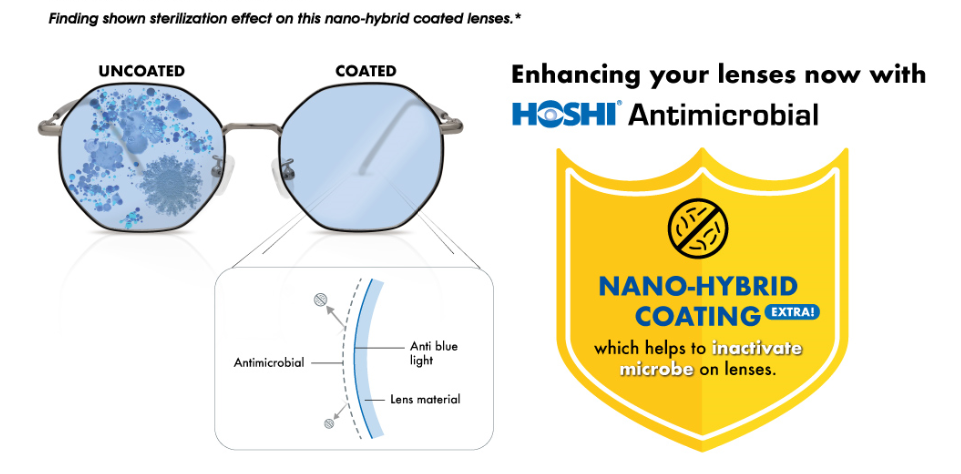 Finding shown sterilization effect on this nano-hybrid coated lenses.*

UNCOATED

COATED

Antimicrobial

Anti blue light

Lens material

Enhancing your lenses now with

HOSHI® Antimicrobial

NANO-HYBRID COATING EXTRA!

which helps to inactivate microbe on lenses.